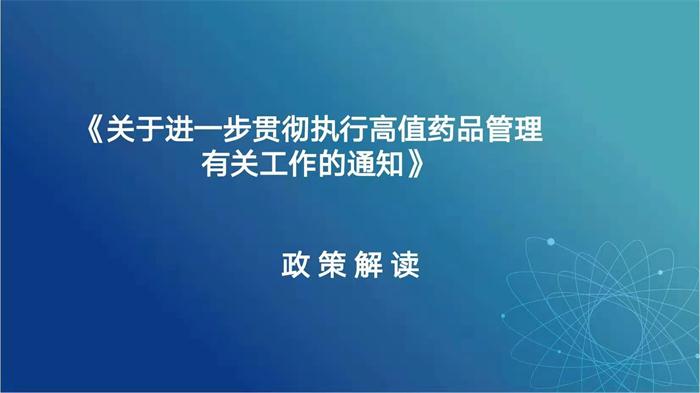 《关于进一步贯彻执行高值药品管理有关工作的通知》

政策解读